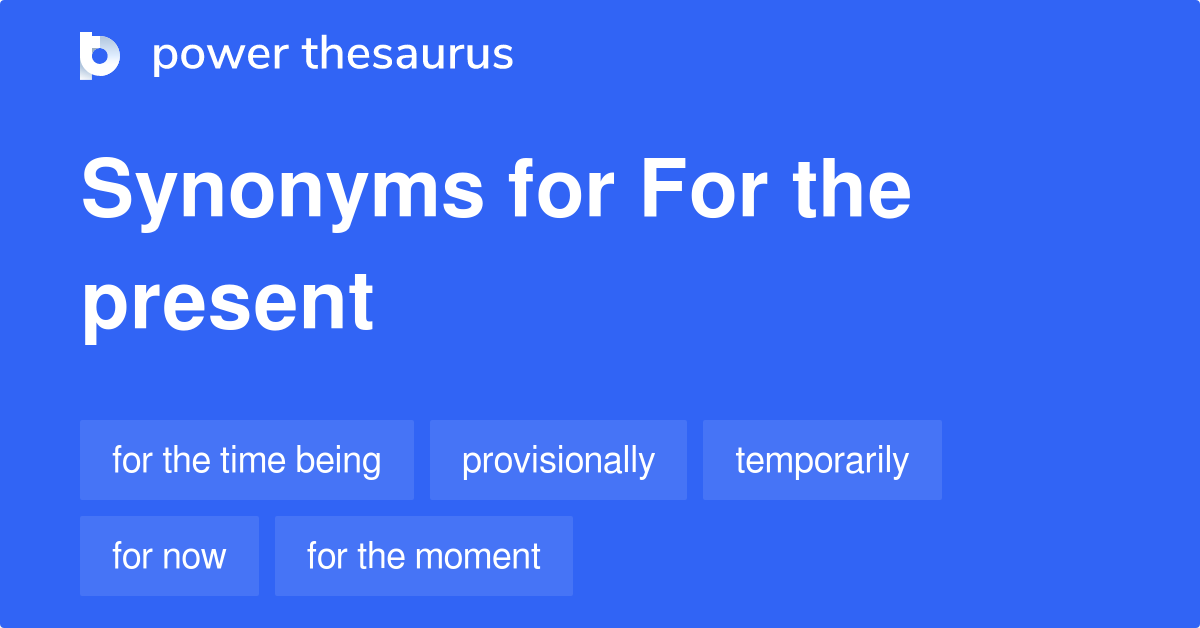 power thesaurus

Synonyms for For the present

for the time being
provisionally
temporarily
for now
for the moment